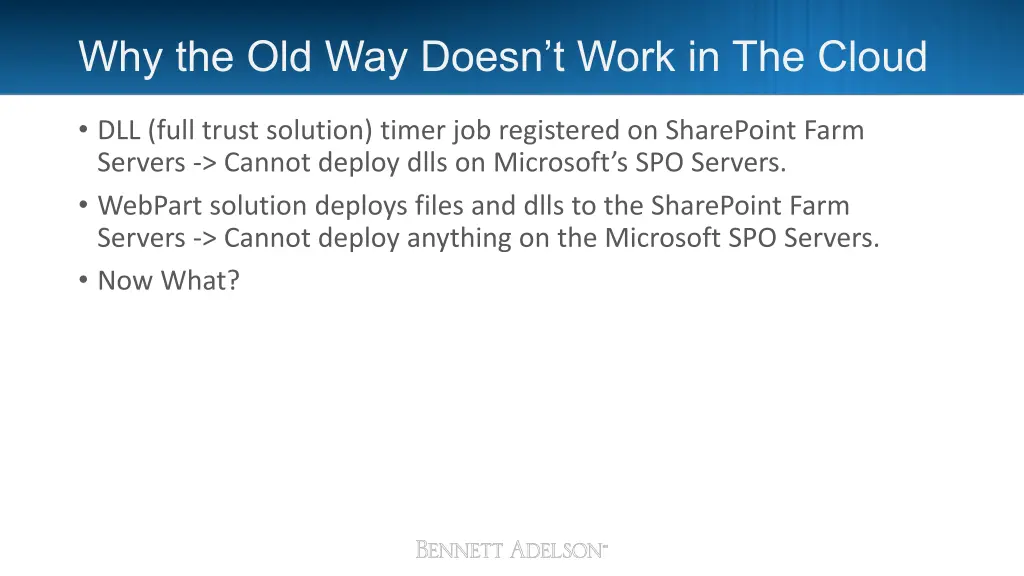 Why the Old Way Doesn’t Work in The Cloud

• DLL (full trust solution) timer job registered on SharePoint Farm Servers -> Cannot deploy dlls on Microsoft’s SPO Servers.
• WebPart solution deploys files and dlls to the SharePoint Farm Servers -> Cannot deploy anything on the Microsoft SPO Servers.
• Now What?

BENNETT ADELSON™